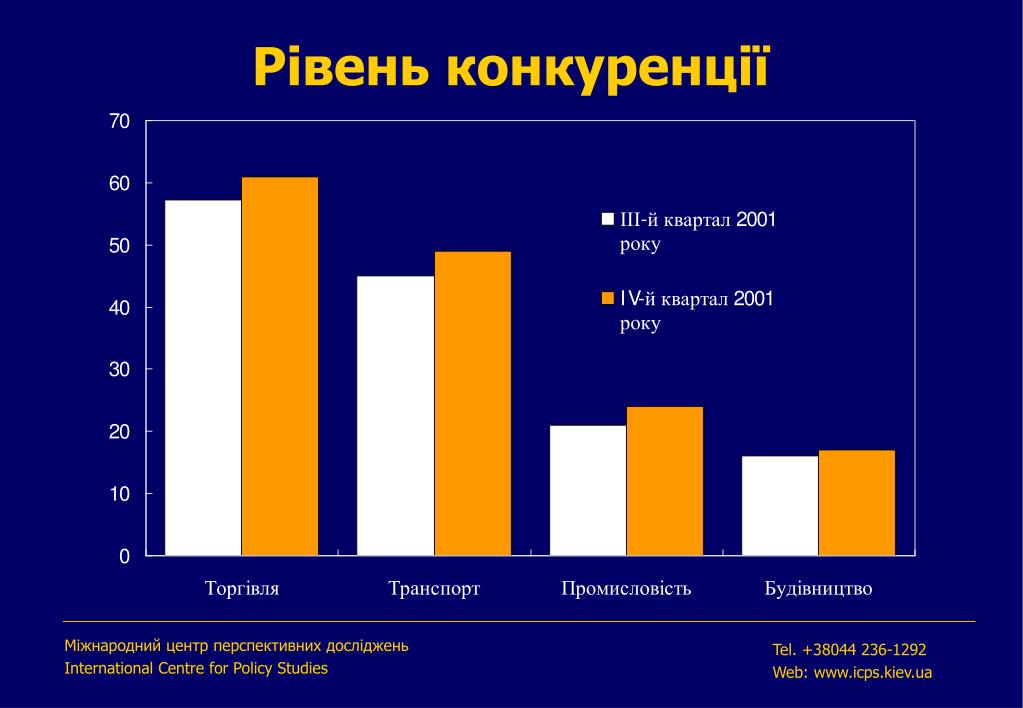 Рівень конкуренції

70
60
50
40
30
20
10
0

III-й квартал 2001 року
IV-й квартал 2001 року

Торгівля
Транспорт
Промисловість
Будівництво

Міжнародний центр перспективних досліджень
International Centre for Policy Studies

Tel. +38044 236-1292
Web: www.icps.kiev.ua